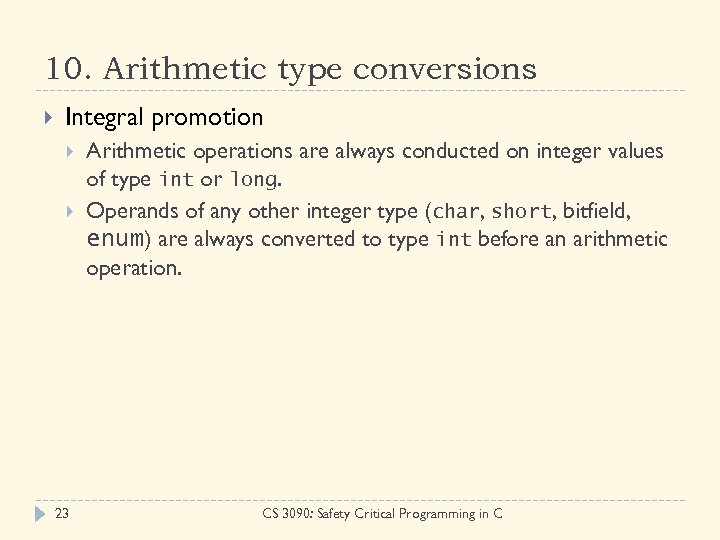 10. Arithmetic type conversions

Integral promotion

Arithmetic operations are always conducted on integer values of type int or long.

Operands of any other integer type (char, short, bitfield, enum) are always converted to type int before an arithmetic operation.

23

CS 3090: Safety Critical Programming in C